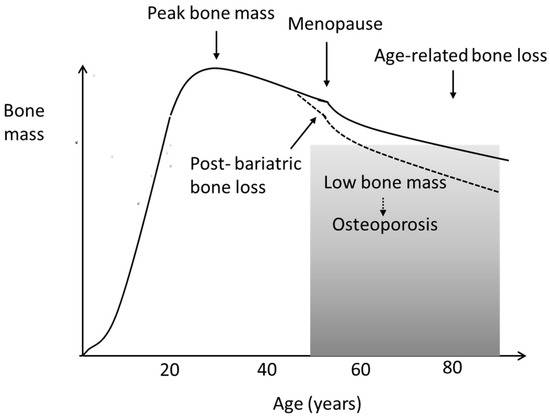 Peak bone mass

Menopause

Age-related bone loss

Bone mass

Post- bariatric bone loss

Low bone mass

Osteoporosis

20

40

60

80

Age (years)